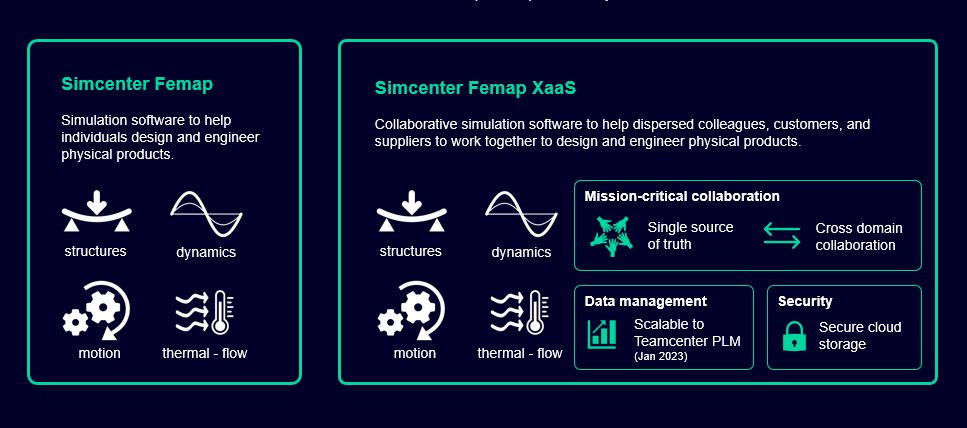 Simcenter Femap

Simulation software to help individuals design and engineer physical products.

structures

dynamics

motion

thermal - flow

Simcenter Femap XaaS

Collaborative simulation software to help dispersed colleagues, customers, and suppliers to work together to design and engineer physical products.

structures

dynamics

motion

thermal - flow

Mission-critical collaboration

Single source of truth

Cross domain collaboration

Data management

Scalable to Teamcenter PLM (Jan 2023)

Security

Secure cloud storage